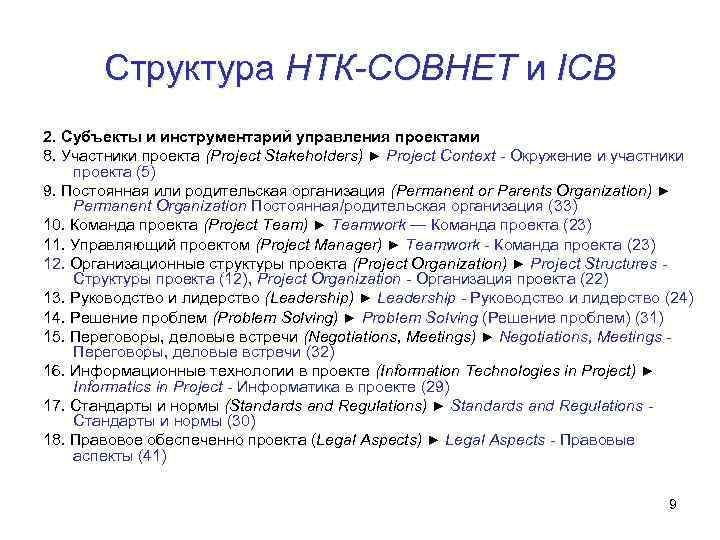 Структура НТК-СОВНЕТ и ICB

2. Субъекты и инструментарий управления проектами

8. Участники проекта (Project Stakeholders) ► Project Context - Окружение и участники проекта (5)

9. Постоянная или родительская организация (Permanent or Parents Organization) ► Permanent Organization Постоянная/родительская организация (33)

10. Команда проекта (Project Team) ► Teamwork — Команда проекта (23)

11. Управляющий проектом (Project Manager) ► Teamwork - Команда проекта (23)

12. Организационные структуры проекта (Project Organization) ► Project Structures - Структуры проекта (12), Project Organization - Организация проекта (22)

13. Руководство и лидерство (Leadership) ► Leadership - Руководство и лидерство (24)

14. Решение проблем (Problem Solving) ► Problem Solving (Решение проблем) (31)

15. Переговоры, деловые встречи (Negotiations, Meetings) ► Negotiations, Meetings - Переговоры, деловые встречи (32)

16. Информационные технологии в проекте (Information Technologies in Project) ► Informatics in Project - Информатика в проекте (29)

17. Стандарты и нормы (Standards and Regulations) ► Standards and Regulations - Стандарты и нормы (30)

18. Правовое обеспеченно проекта (Legal Aspects) ► Legal Aspects - Правовые аспекты (41)

9